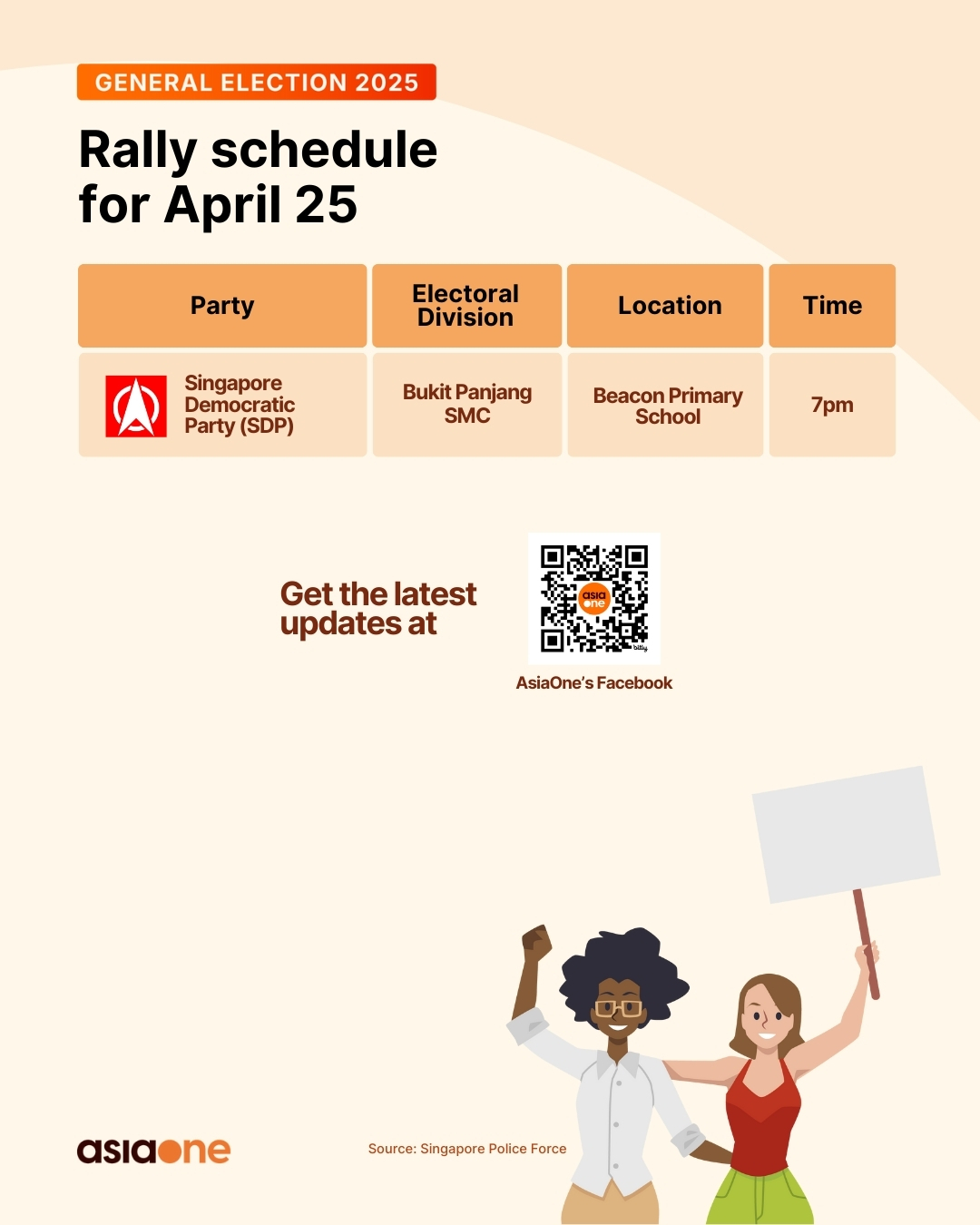 GENERAL ELECTION 2025

Rally schedule for April 25

| Party | Electoral Division | Location | Time |
|---|---|---|---|
| Singapore Democratic Party (SDP) | Bukit Panjang SMC | Beacon Primary School | 7pm |

Get the latest updates at

asia one

bitly

AsiaOne's Facebook

asiaone

Source: Singapore Police Force